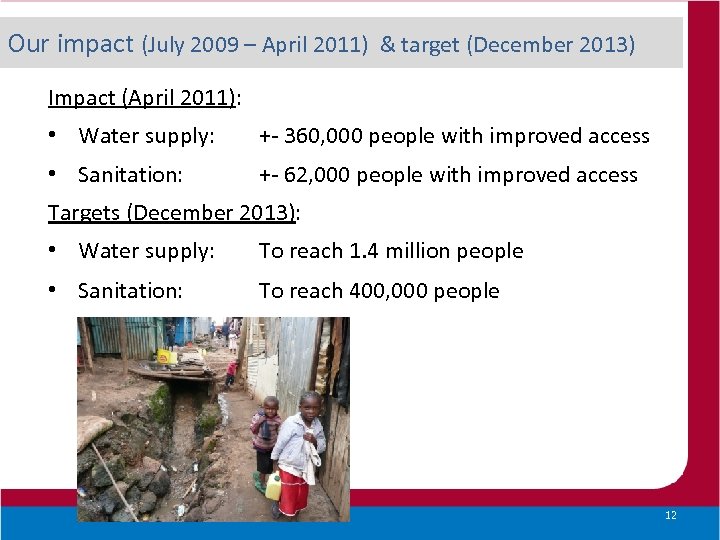 Our impact (July 2009 – April 2011) & target (December 2013)

Impact (April 2011):

• Water supply: +- 360,000 people with improved access

• Sanitation: +- 62,000 people with improved access

Targets (December 2013):

• Water supply: To reach 1.4 million people

• Sanitation: To reach 400,000 people

12